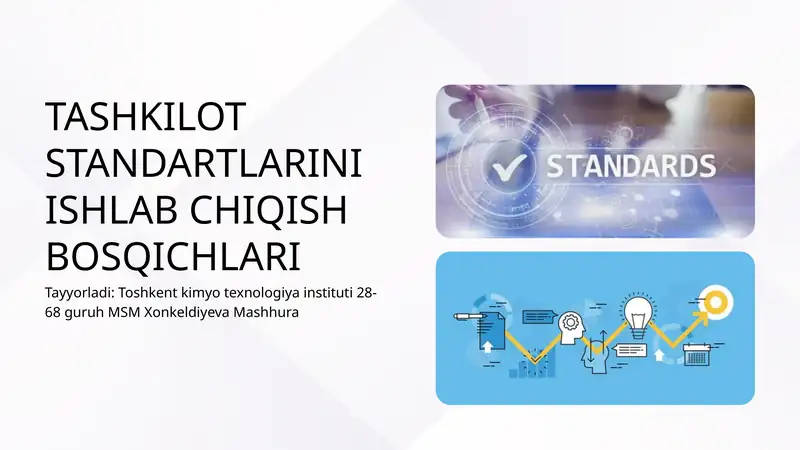 TASHKILOT STANDARTLARINI ISHLAB CHIQISH BOSQICHLARI

Tayyorladi: Toshkent kimyo texnologiya instituti 28-68 guruh MSM Xonkeldiyeva Mashhura

STANDARDS